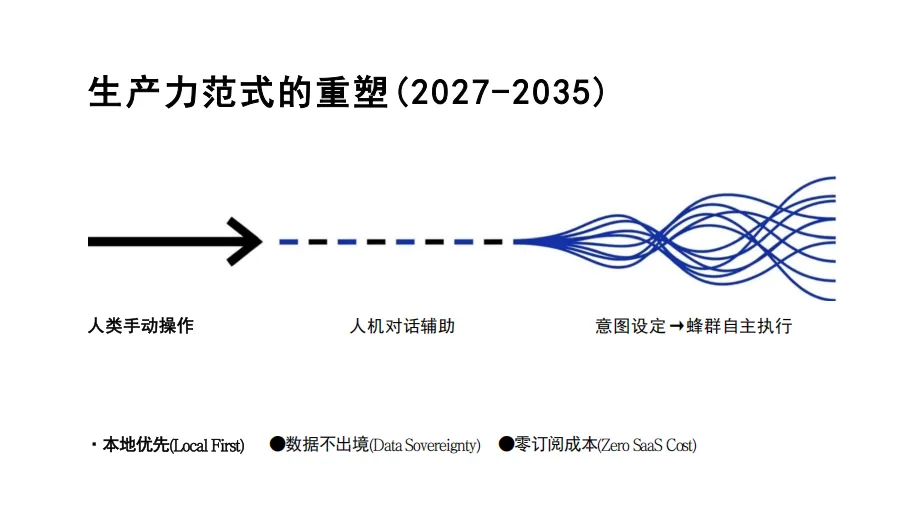 生产力范式的重塑(2027-2035)

人类手动操作

人机对话辅助

意图设定→蜂群自主执行

・本地优先(Local First) ●数据不出境(Data Sovereignty) ●零订阅成本(Zero SaaS Cost)